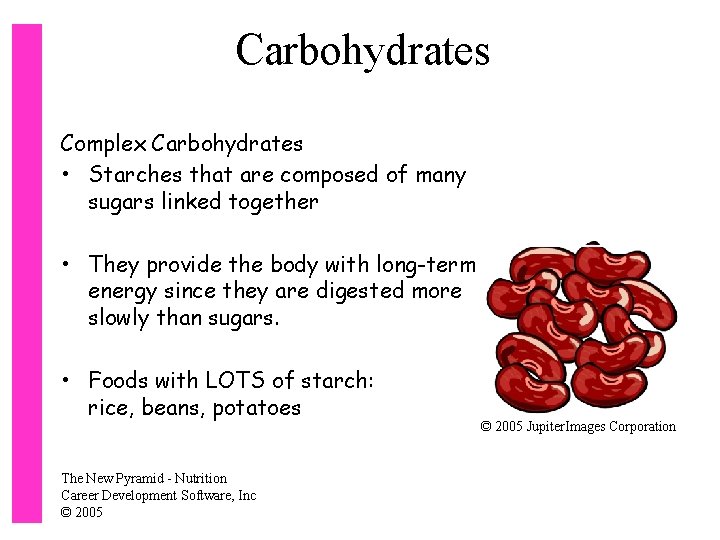 Carbohydrates

Complex Carbohydrates

• Starches that are composed of many sugars linked together

• They provide the body with long-term energy since they are digested more slowly than sugars.

• Foods with LOTS of starch: rice, beans, potatoes

© 2005 JupiterImages Corporation

The New Pyramid - Nutrition
Career Development Software, Inc
© 2005